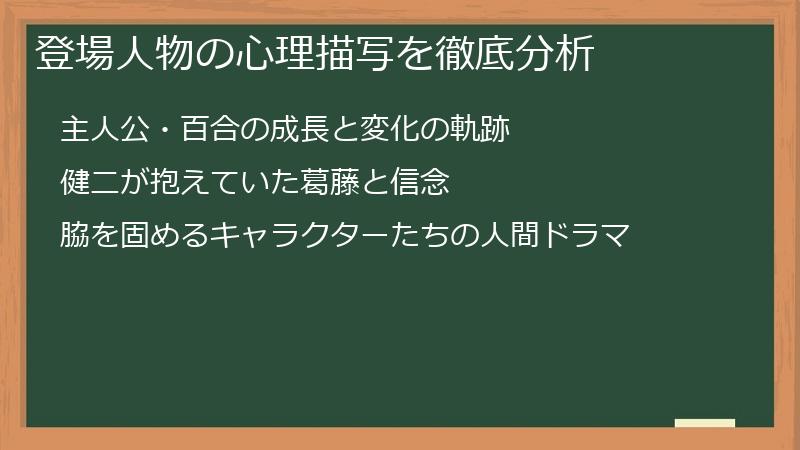 登場人物の心理描写を徹底分析

主人公・百合の成長と変化の軌跡

健二が抱えていた葛藤と信念

脇を固めるキャラクターたちの人間ドラマ